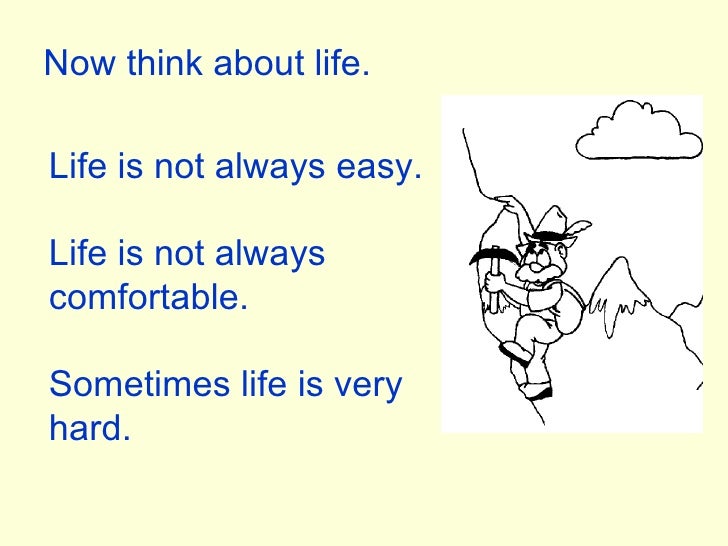 Now think about life.

Life is not always easy.

Life is not always comfortable.

Sometimes life is very hard.